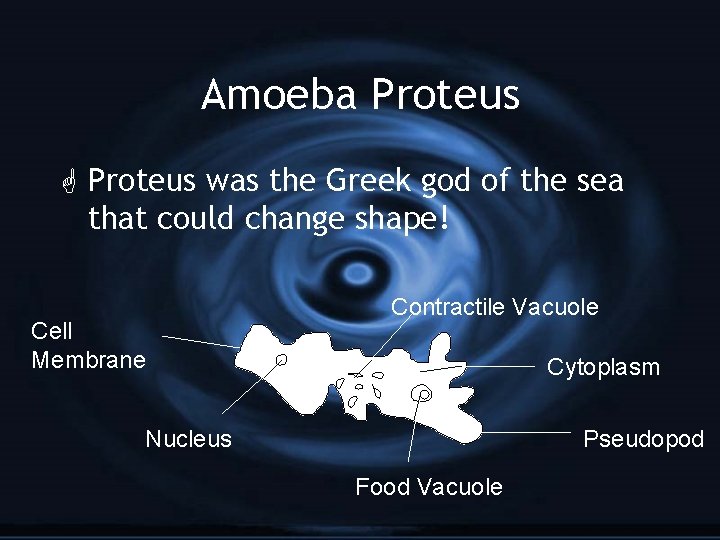 Amoeba Proteus

Proteus was the Greek god of the sea that could change shape!

Contractile Vacuole

Cell Membrane

Cytoplasm

Nucleus

Pseudopod

Food Vacuole